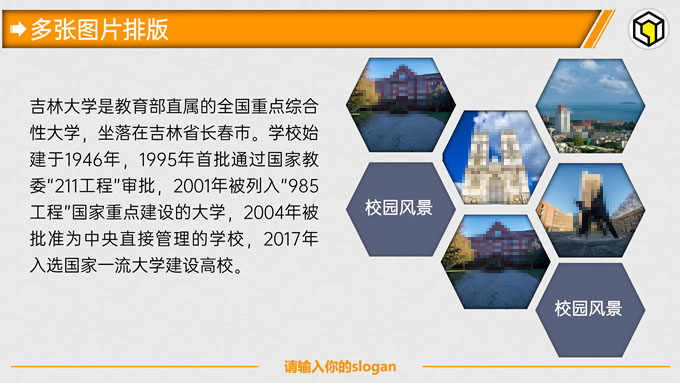 多张图片排版

吉林大学是教育部直属的全国重点综合性大学，坐落在吉林省长春市。学校始建于1946年，1995年首批通过国家教委“211工程”审批，2001年被列入“985工程”国家重点建设的大学，2004年被批准为中央直接管理的学校，2017年入选国家一流大学建设高校。

校园风景

校园风景

请输入你的slogan